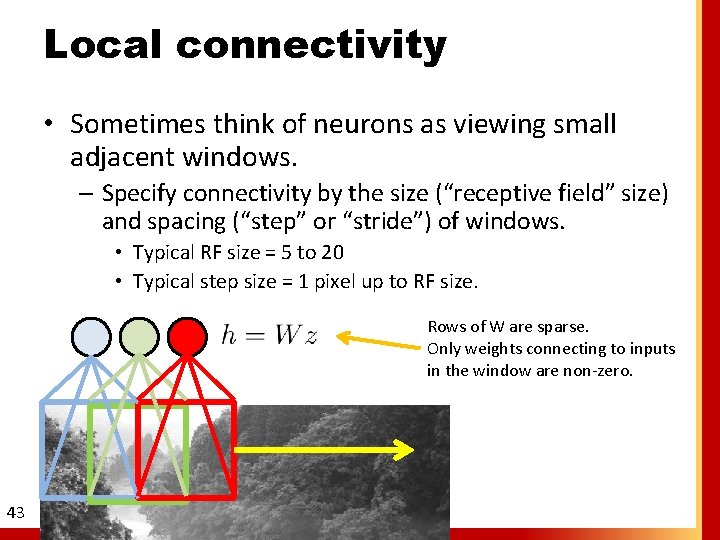 Local connectivity

• Sometimes think of neurons as viewing small adjacent windows.

– Specify connectivity by the size (“receptive field” size) and spacing (“step” or “stride”) of windows.

• Typical RF size = 5 to 20

• Typical step size = 1 pixel up to RF size.

$h = Wz$

Rows of W are sparse.
Only weights connecting to inputs in the window are non-zero.

43